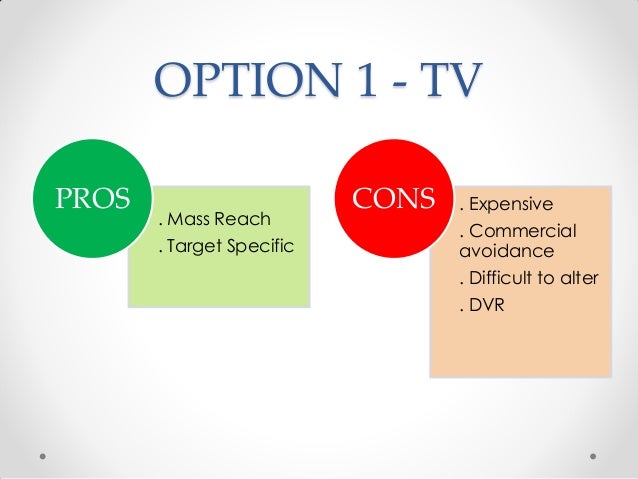 OPTION 1 - TV

PROS

. Mass Reach
. Target Specific

CONS

. Expensive
. Commercial avoidance
. Difficult to alter
. DVR